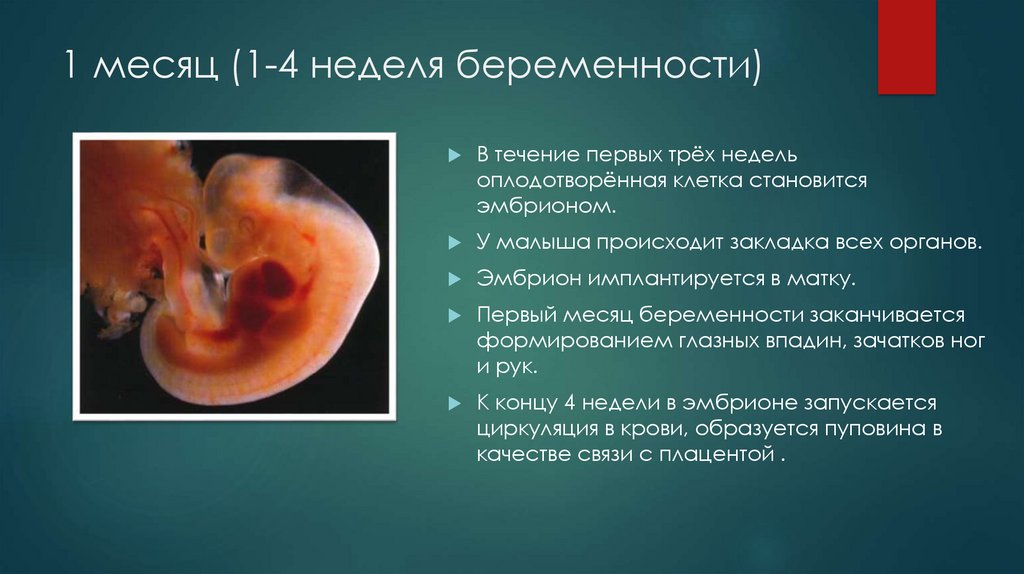 1 месяц (1-4 неделя беременности)

В течение первых трёх недель оплодотворённая клетка становится эмбрионом.

У малыша происходит закладка всех органов.

Эмбрион имплантируется в матку.

Первый месяц беременности заканчивается формированием глазных впадин, зачатков ног и рук.

К концу 4 недели в эмбрионе запускается циркуляция в крови, образуется пуповина в качестве связи с плацентой .